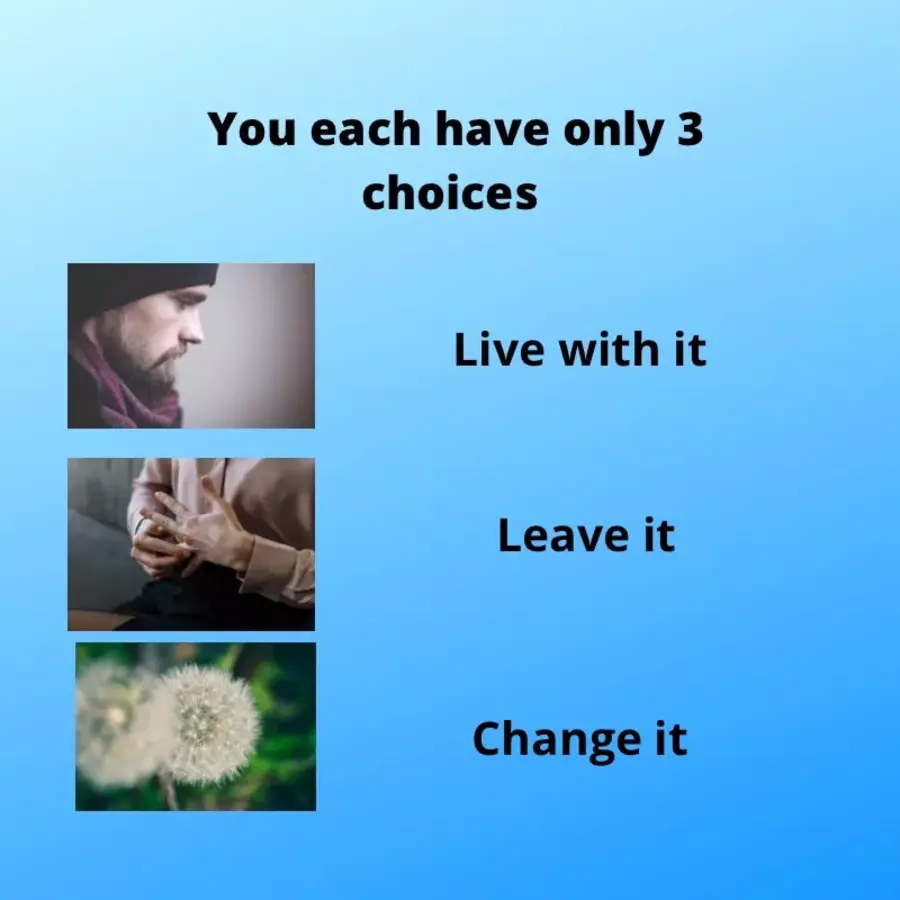 You each have only 3 choices

Live with it

Leave it

Change it